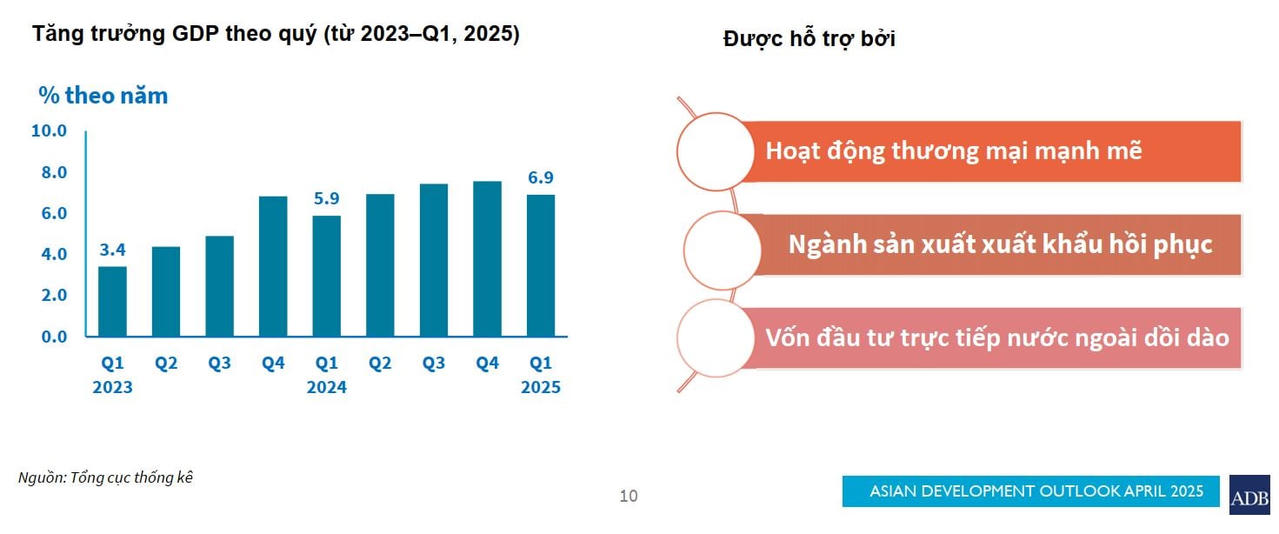 Tăng trưởng GDP theo quý (từ 2023–Q1, 2025)

% theo năm

10.0
8.0
6.0
4.0
2.0
0.0

3.4
5.9
6.9

Q1 2023
Q2
Q3
Q4
Q1 2024
Q2
Q3
Q4
Q1 2025

Được hỗ trợ bởi

Hoạt động thương mại mạnh mẽ

Ngành sản xuất xuất khẩu hồi phục

Vốn đầu tư trực tiếp nước ngoài dồi dào

Nguồn: Tổng cục thống kê

10

ASIAN DEVELOPMENT OUTLOOK APRIL 2025

ADB